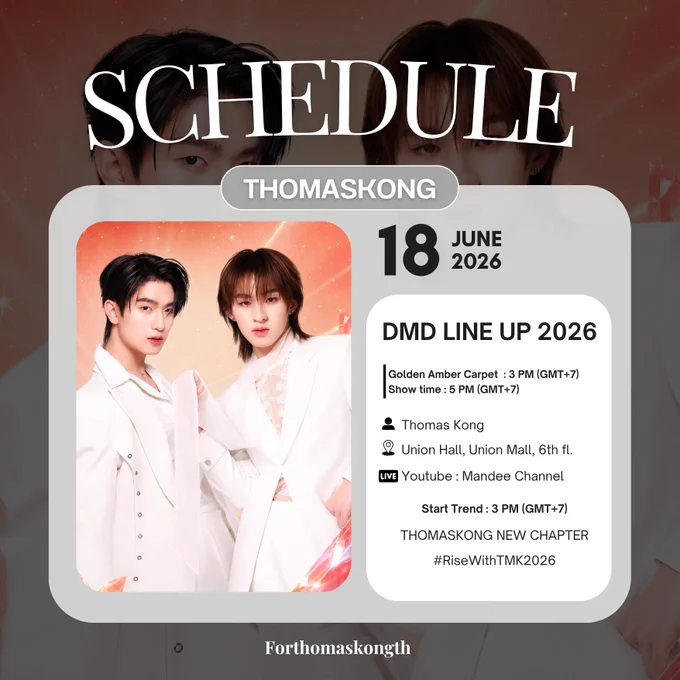 SCHEDULE

THOMASKONG

18 JUNE 2026

DMD LINE UP 2026

Golden Amber Carpet : 3 PM (GMT+7)
Show time : 5 PM (GMT+7)

Thomas Kong

Union Hall, Union Mall, 6th fl.

LIVE Youtube : Mandee Channel

Start Trend : 3 PM (GMT+7)

THOMASKONG NEW CHAPTER

#RiseWithTMK2026

Forthomaskongth